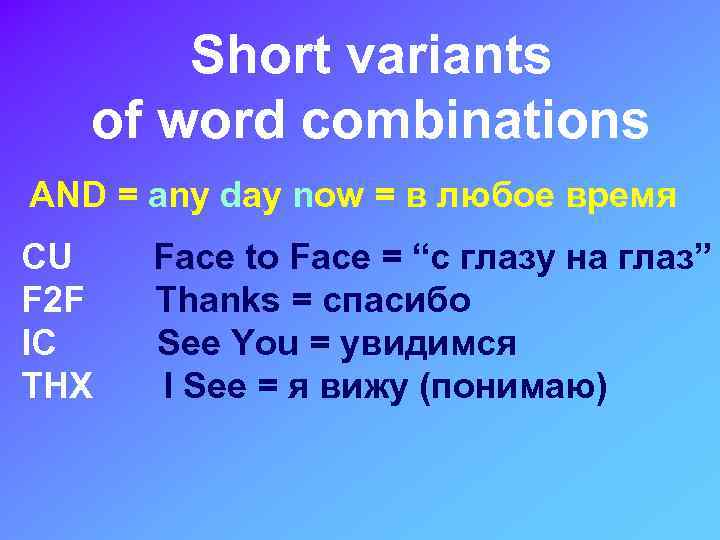 Short variants of word combinations

AND = any day now = в любое время

CU
F2F
IC
THX

Face to Face = “с глазу на глаз”
Thanks = спасибо
See You = увидимся
I See = я вижу (понимаю)